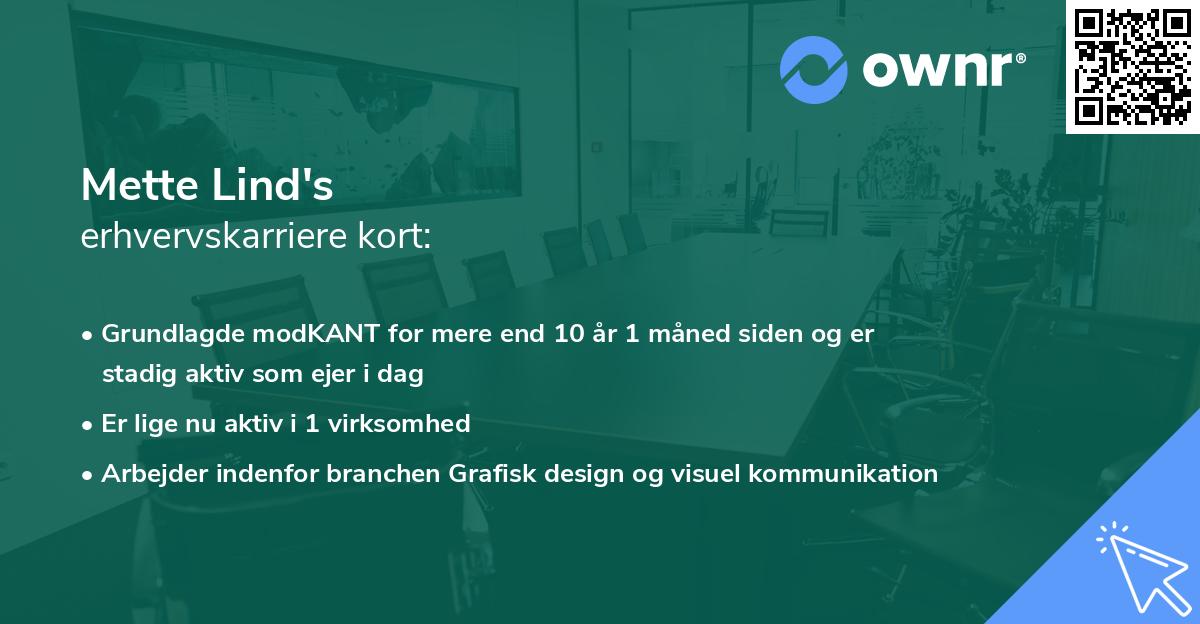 ownr®

Mette Lind's
erhvervskarriere kort:

• Grundlagde modKANT for mere end 10 år 1 måned siden og er stadig aktiv som ejer i dag

• Er lige nu aktiv i 1 virksomhed

• Arbejder indenfor branchen Grafisk design og visuel kommunikation